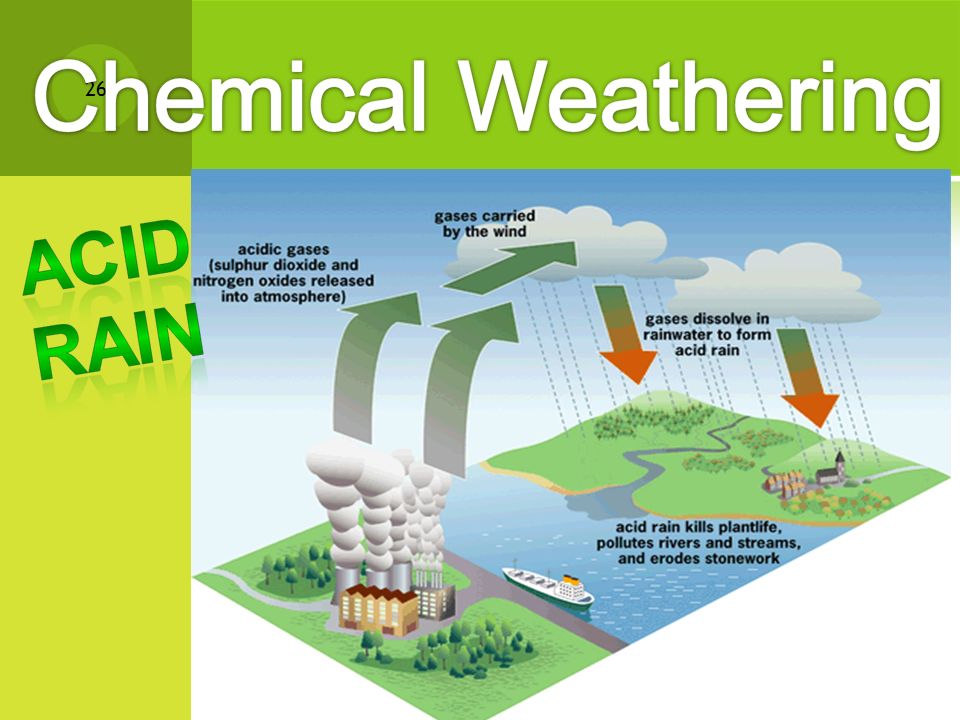 26

Chemical Weathering

ACID RAIN

acidic gases (sulphur dioxide and nitrogen oxides released into atmosphere)

gases carried by the wind

gases dissolve in rainwater to form acid rain

acid rain kills plantlife, pollutes rivers and streams, and erodes stonework